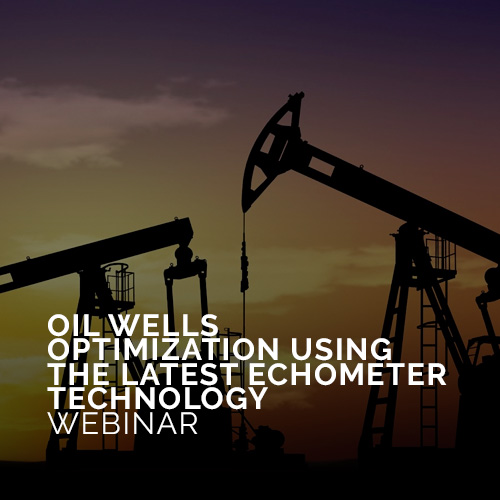 OIL WELLS OPTIMIZATION USING THE LATEST ECHOMETER TECHNOLOGY
WEBINAR